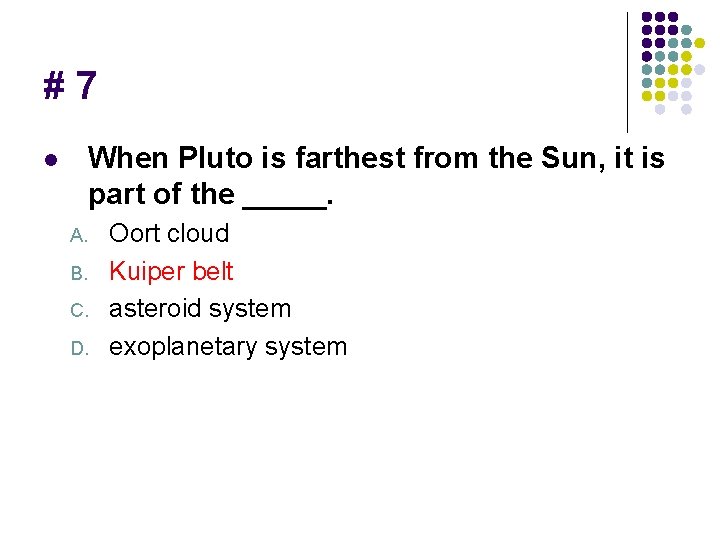 # 7

When Pluto is farthest from the Sun, it is part of the _____.

A. Oort cloud
B. Kuiper belt
C. asteroid system
D. exoplanetary system